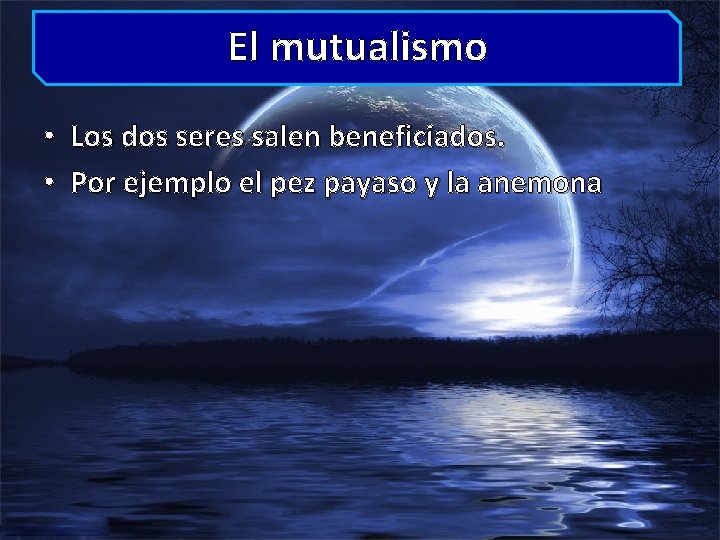 El mutualismo

• Los dos seres salen beneficiados.
• Por ejemplo el pez payaso y la anemona